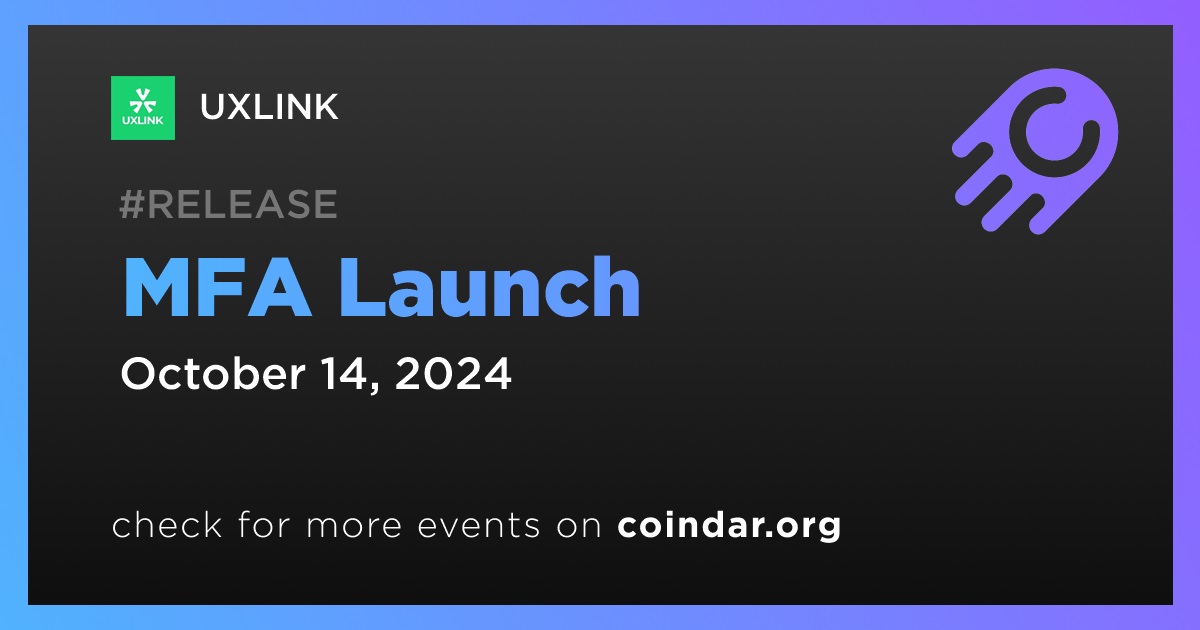 UXLINK

UXLINK

#RELEASE

MFA Launch

October 14, 2024

check for more events on coindar.org